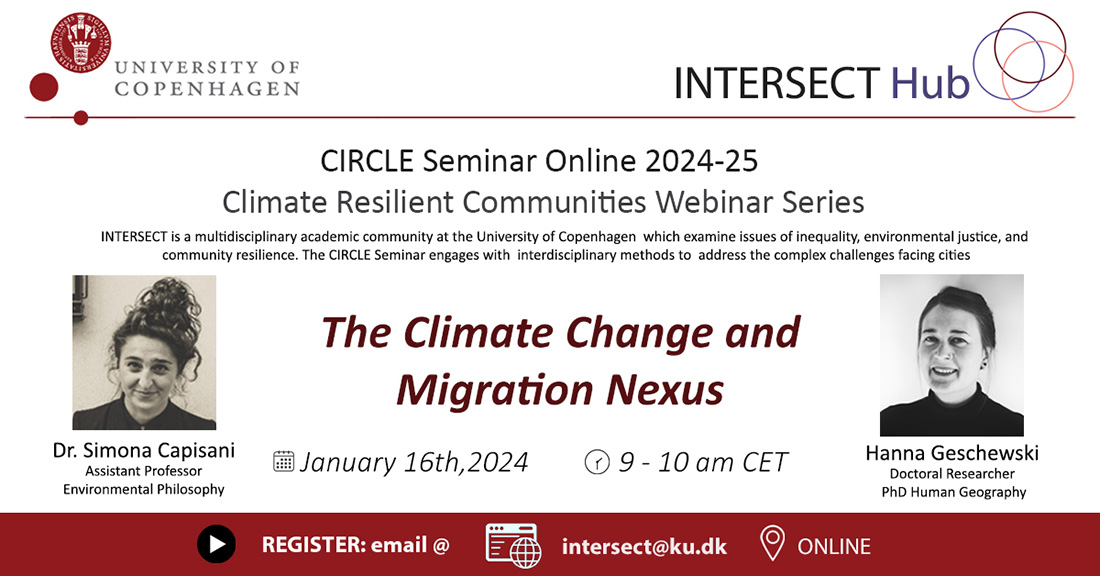 UNIVERSITY OF COPENHAGEN

INTERSECT Hub

CIRCLE Seminar Online 2024-25
Climate Resilient Communities Webinar Series

INTERSECT is a multidisciplinary academic community at the University of Copenhagen which examine issues of inequality, environmental justice, and community resilience. The CIRCLE Seminar engages with interdisciplinary methods to address the complex challenges facing cities

The Climate Change and Migration Nexus

Dr. Simona Capisani
Assistant Professor
Environmental Philosophy

January 16th,2024

9 - 10 am CET

Hanna Geschewski
Doctoral Researcher
PhD Human Geography

REGISTER: email @

intersect@ku.dk

ONLINE